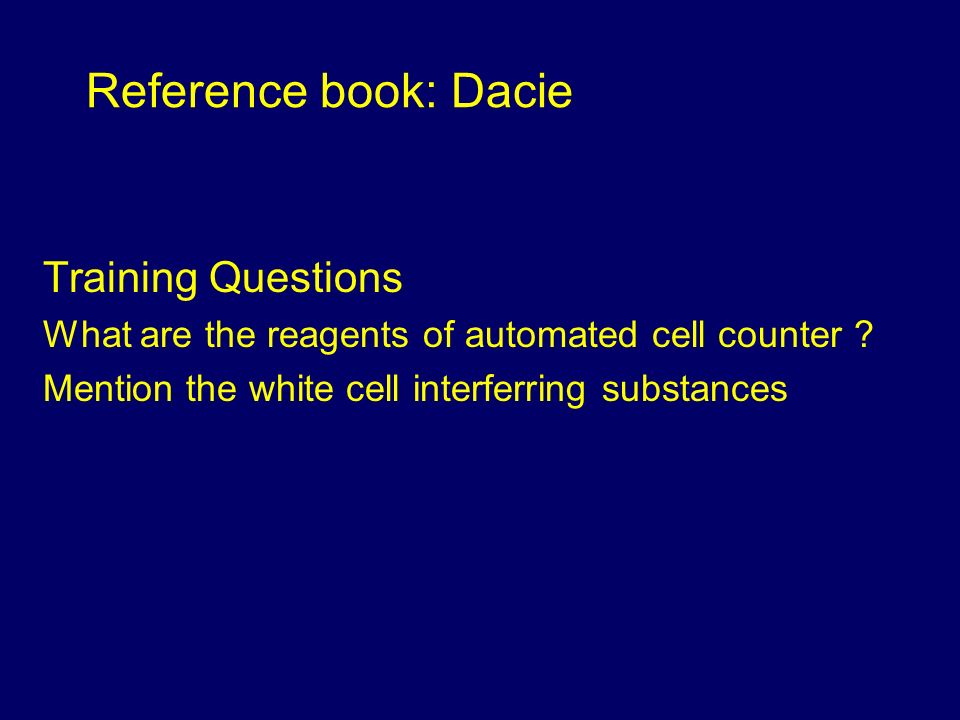 Reference book: Dacie

Training Questions
What are the reagents of automated cell counter ?
Mention the white cell interferring substances